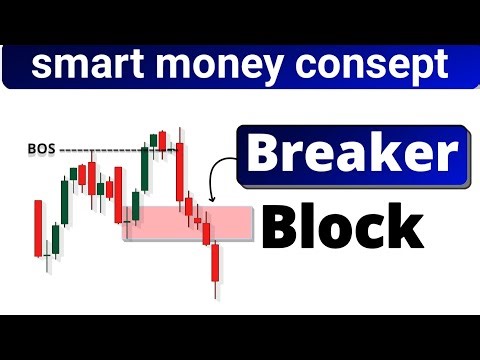 smart money consept

BOS

Breaker

Block